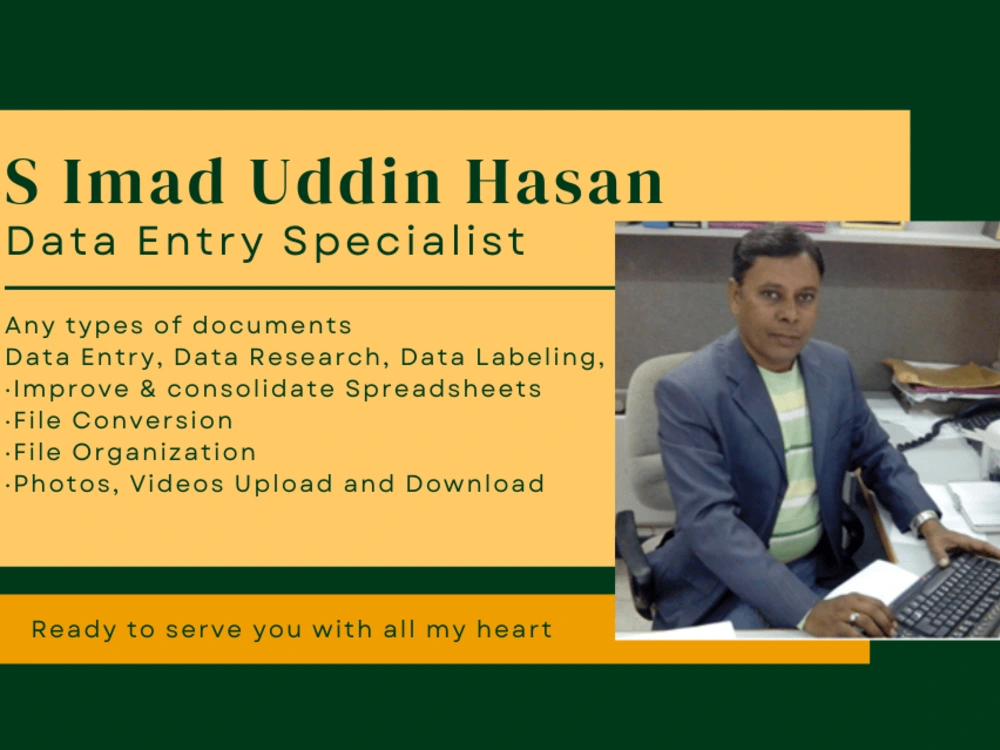 S Imad Uddin Hasan
Data Entry Specialist

Any types of documents
Data Entry, Data Research, Data Labeling,
·Improve & consolidate Spreadsheets
·File Conversion
·File Organization
·Photos, Videos Upload and Download

Ready to serve you with all my heart